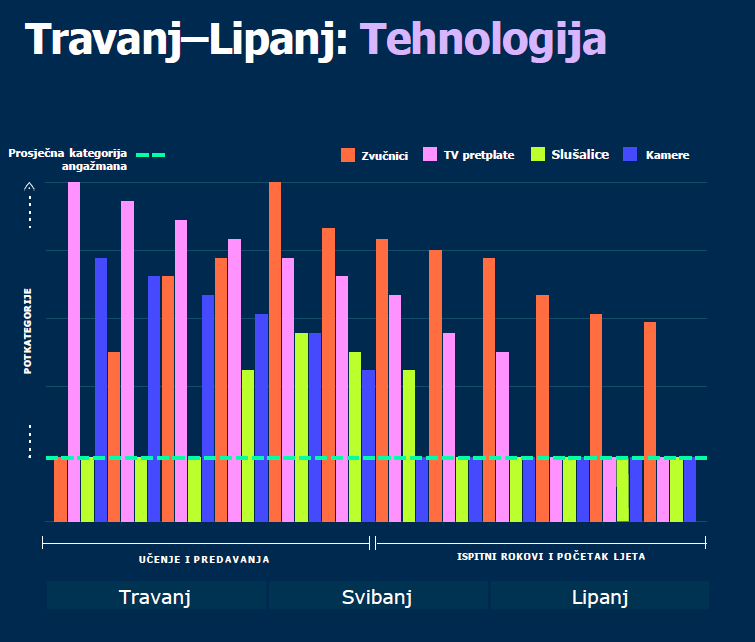 Travanj–Lipanj: Tehnologija

Prosječna kategorija angažmana

Zvučnici
TV pretplate
Slušalice
Kamere

POTKATEGORIJE

UČENJE I PREDAVANJA
ISPITNI ROKOVI I POČETAK LJETA

Travanj
Svibanj
Lipanj